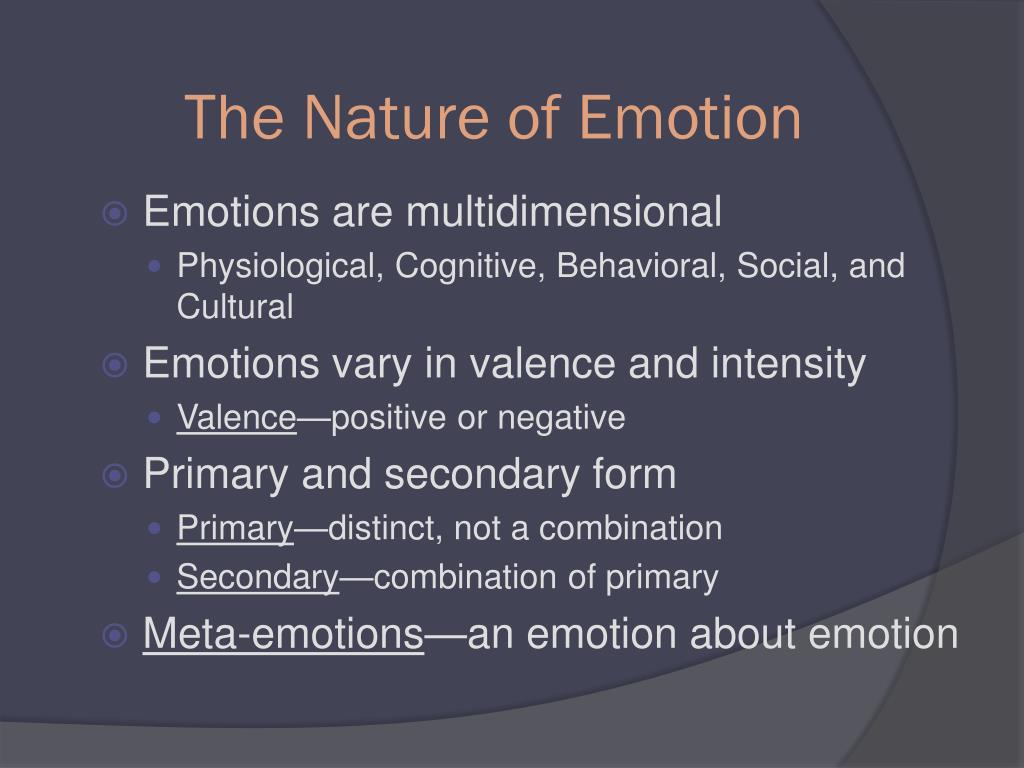 The Nature of Emotion

Emotions are multidimensional
Physiological, Cognitive, Behavioral, Social, and Cultural

Emotions vary in valence and intensity
Valence—positive or negative

Primary and secondary form
Primary—distinct, not a combination
Secondary—combination of primary

Meta-emotions—an emotion about emotion